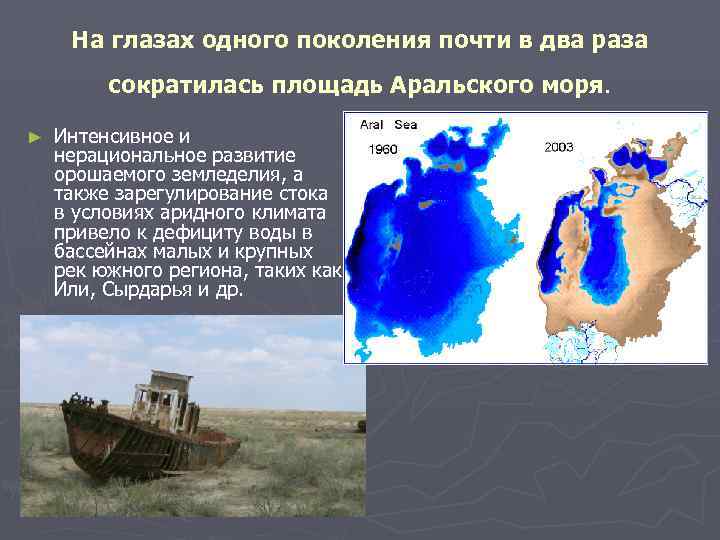 На глазах одного поколения почти в два раза сократилась площадь Аральского моря.

► Интенсивное и нерациональное развитие орошаемого земледелия, а также зарегулирование стока в условиях аридного климата привело к дефициту воды в бассейнах малых и крупных рек южного региона, таких как Или, Сырдарья и др.

Aral Sea
1960
2003